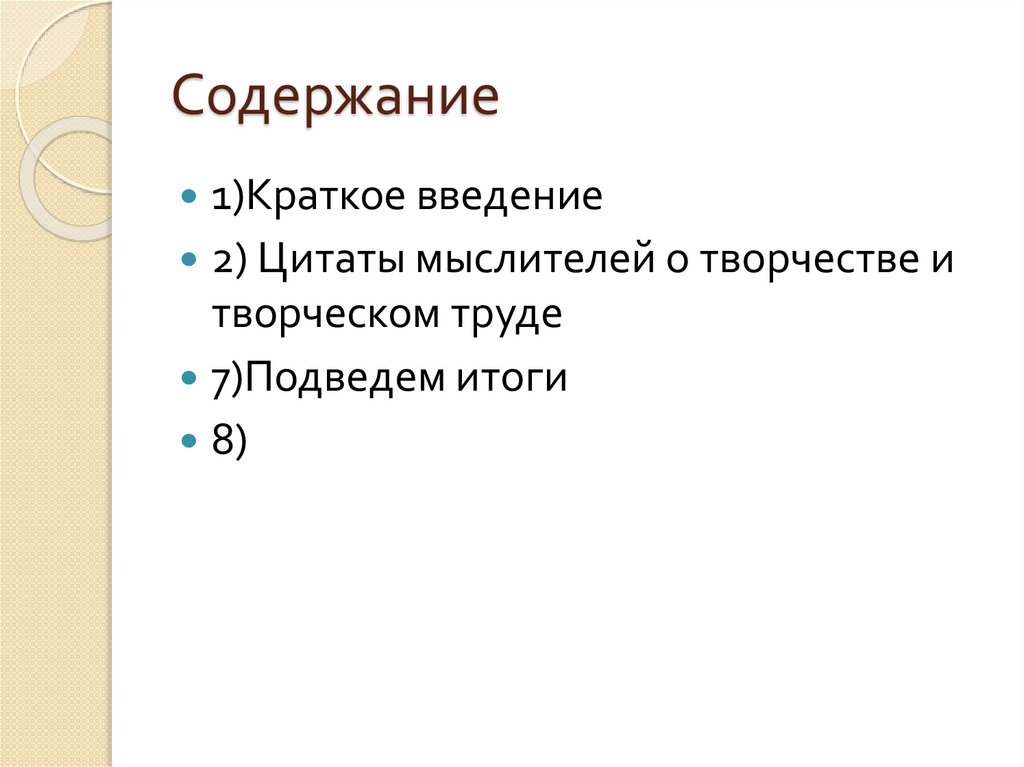 Содержание

1)Краткое введение

2) Цитаты мыслителей о творчестве и творческом труде

7)Подведем итоги

8)